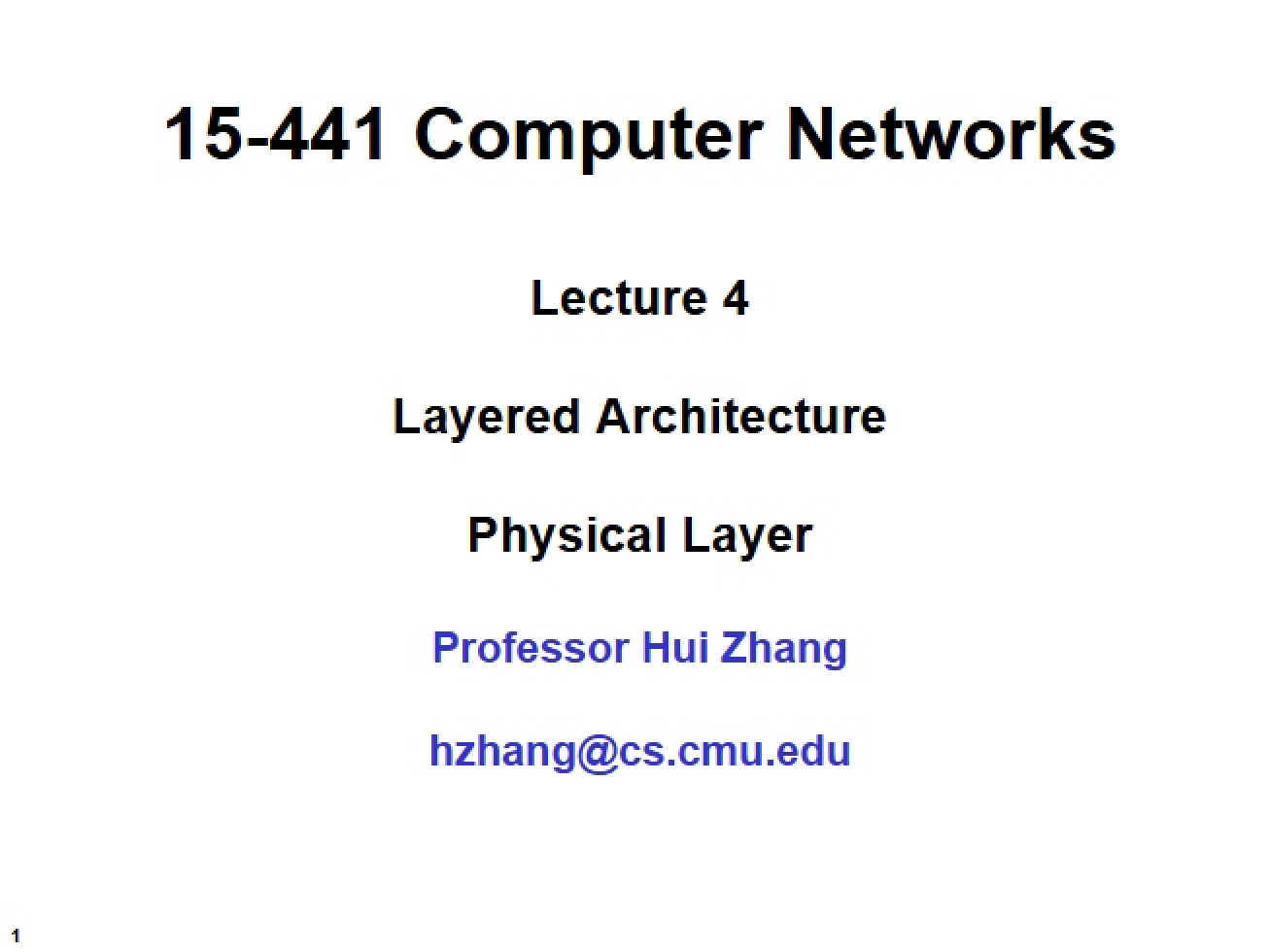 15-441 Computer Networks

Lecture 4

Layered Architecture

Physical Layer

Professor Hui Zhang

hzhang@cs.cmu.edu

1